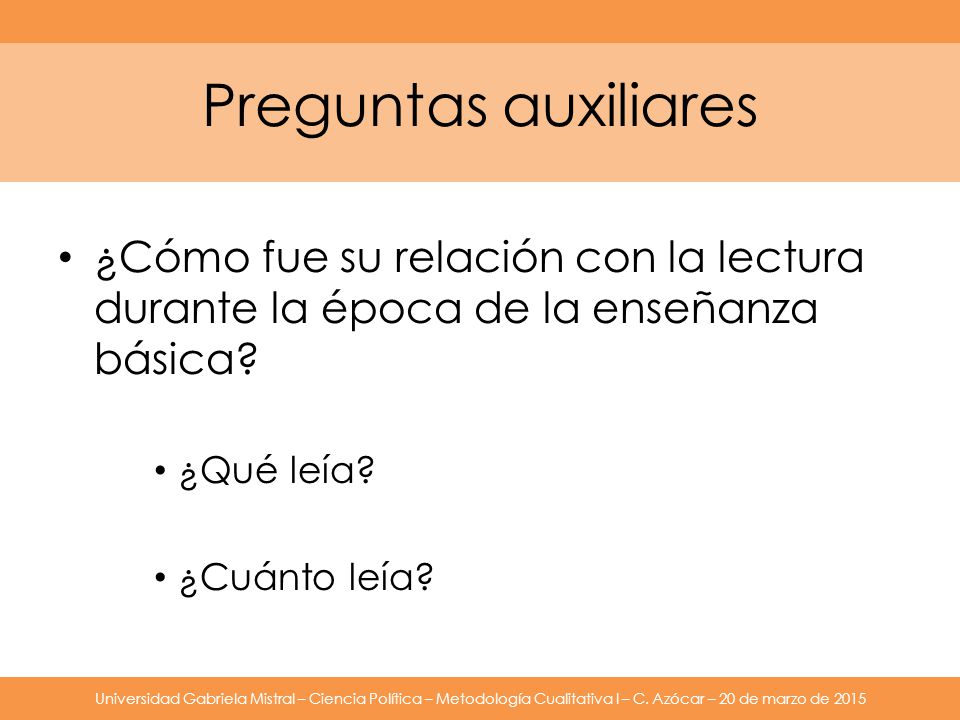 Preguntas auxiliares

• ¿Cómo fue su relación con la lectura durante la época de la enseñanza básica?

• ¿Qué leía?

• ¿Cuánto leía?

Universidad Gabriela Mistral – Ciencia Política – Metodología Cualitativa I – C. Azócar – 20 de marzo de 2015